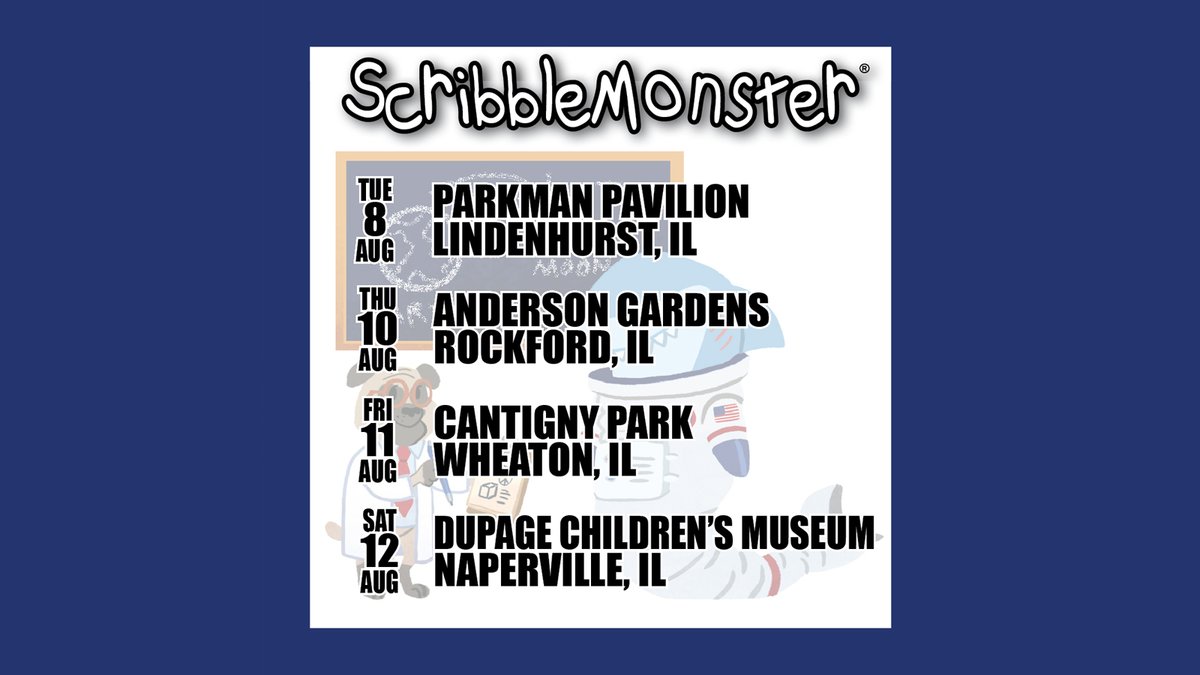 ScribbleMonster®

TUE 8 AUG PARKMAN PAVILION LINDENHURST, IL

THU 10 AUG ANDERSON GARDENS ROCKFORD, IL

FRI 11 AUG CANTIGNY PARK WHEATON, IL

SAT 12 AUG DUPAGE CHILDREN'S MUSEUM NAPERVILLE, IL